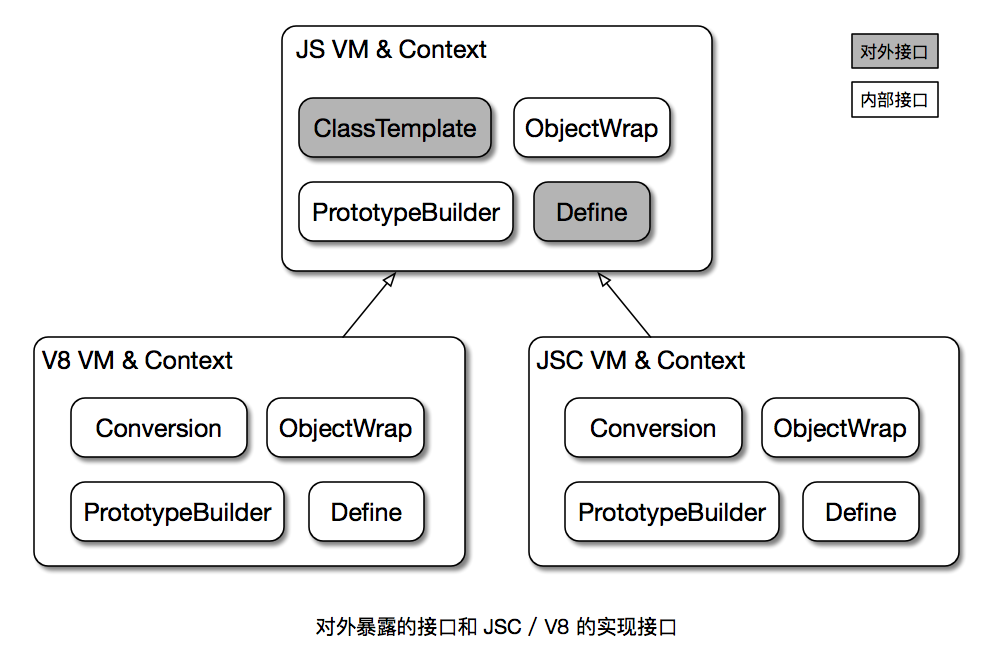 JS VM & Context

ClassTemplate

ObjectWrap

PrototypeBuilder

Define

对外接口

内部接口

V8 VM & Context

Conversion

ObjectWrap

PrototypeBuilder

Define

JSC VM & Context

Conversion

ObjectWrap

PrototypeBuilder

Define

对外暴露的接口和 JSC / V8 的实现接口